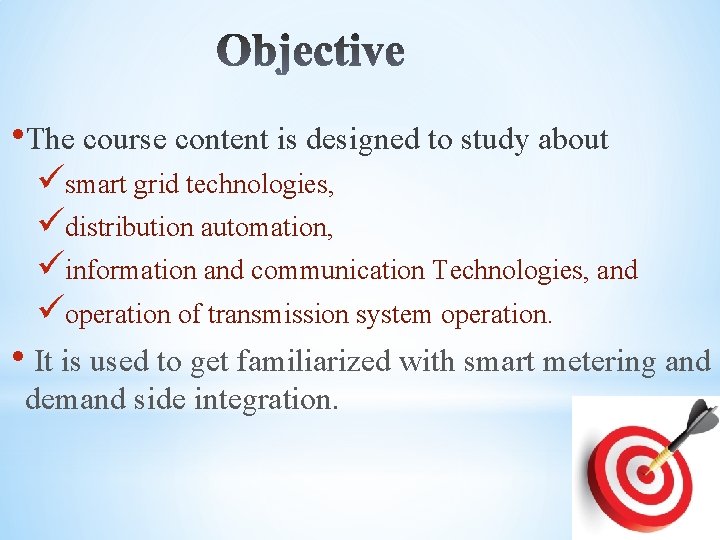 Objective

• The course content is designed to study about

✓ smart grid technologies,

✓ distribution automation,

✓ information and communication Technologies, and

✓ operation of transmission system operation.

• It is used to get familiarized with smart metering and demand side integration.